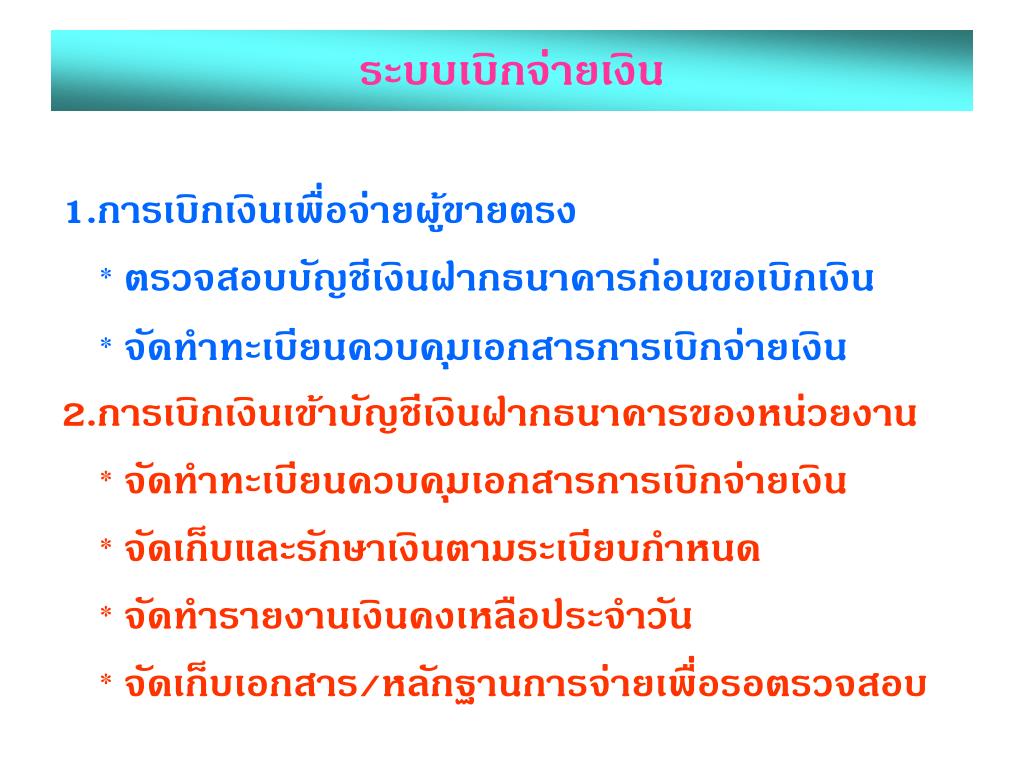 ระบบเบิกจ่ายเงิน

1.การเบิกเงินเพื่อจ่ายผู้ขายตรง

* ตรวจสอบบัญชีเงินฝากธนาคารก่อนขอเบิกเงิน

* จัดทำทะเบียนควบคุมเอกสารการเบิกจ่ายเงิน

2.การเบิกเงินเข้าบัญชีเงินฝากธนาคารของหน่วยงาน

* จัดทำทะเบียนควบคุมเอกสารการเบิกจ่ายเงิน

* จัดเก็บและรักษาเงินตามระเบียบกำหนด

* จัดทำรายงานเงินคงเหลือประจำวัน

* จัดเก็บเอกสาร/หลักฐานการจ่ายเพื่อรอตรวจสอบ